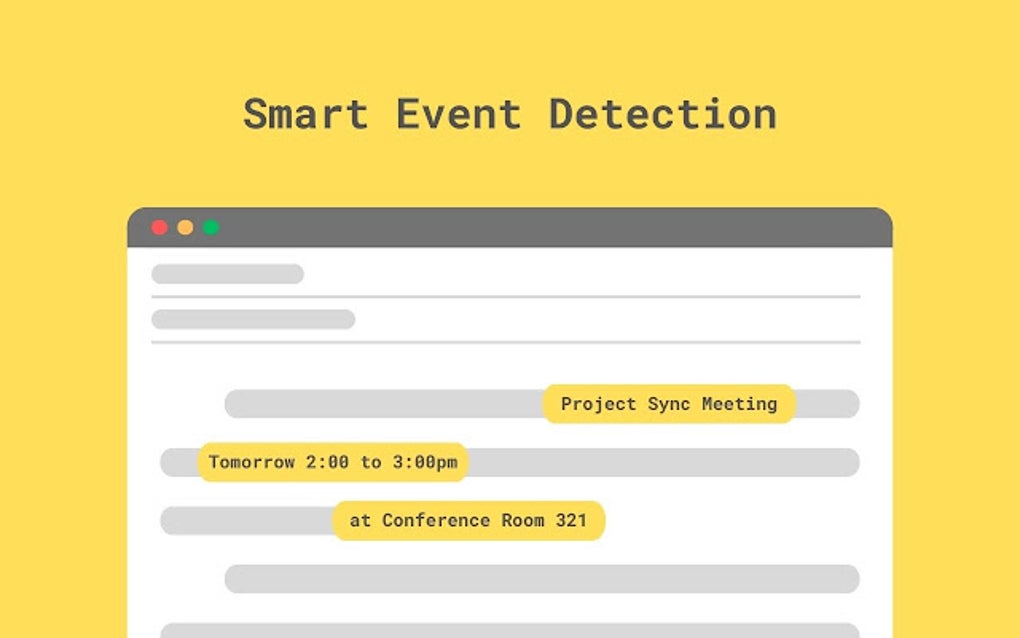 Smart Event Detection

Project Sync Meeting

Tomorrow 2:00 to 3:00pm

at Conference Room 321